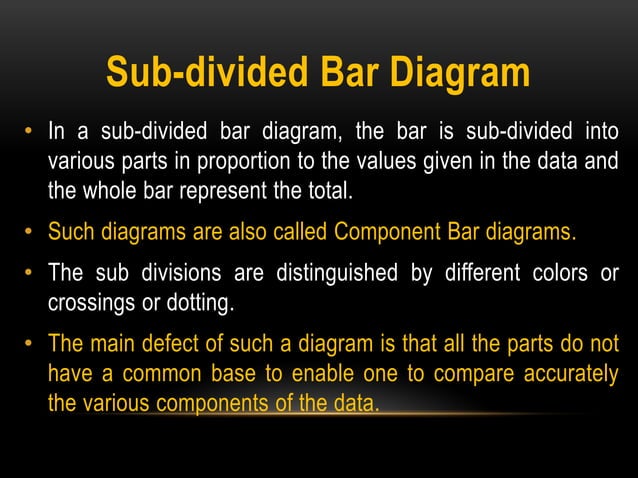 Sub-divided Bar Diagram

• In a sub-divided bar diagram, the bar is sub-divided into various parts in proportion to the values given in the data and the whole bar represent the total.

• Such diagrams are also called Component Bar diagrams.

• The sub divisions are distinguished by different colors or crossings or dotting.

• The main defect of such a diagram is that all the parts do not have a common base to enable one to compare accurately the various components of the data.